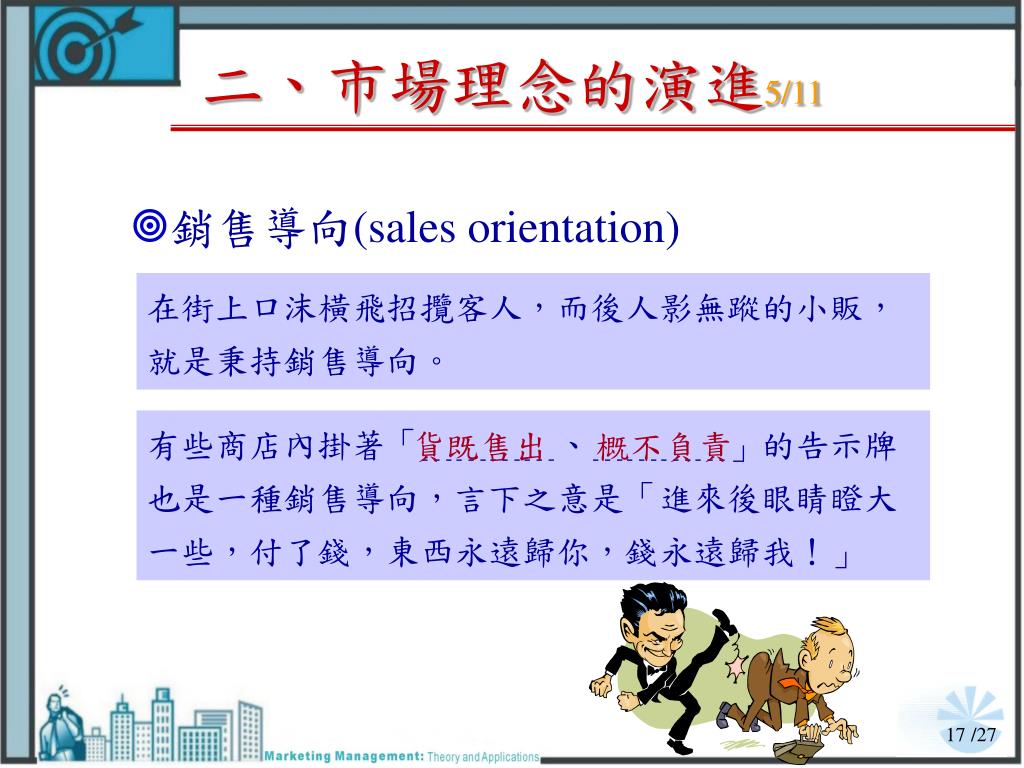 二、市場理念的演進5/11

◎銷售導向(sales orientation)

在街上口沫橫飛招攬客人，而後人影無蹤的小販，就是秉持銷售導向。

有些商店內掛著「貨既售出、概不負責」的告示牌也是一種銷售導向，言下之意是「進來後眼睛瞪大一些，付了錢，東西永遠歸你，錢永遠歸我！」

Marketing Management: Theory and Applications

17 /27